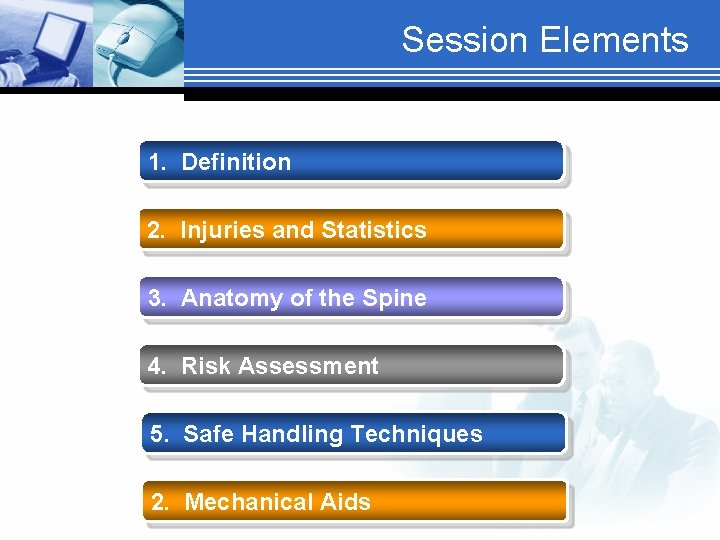 Session Elements

1. Definition

2. Injuries and Statistics

3. Anatomy of the Spine

4. Risk Assessment

5. Safe Handling Techniques

2. Mechanical Aids